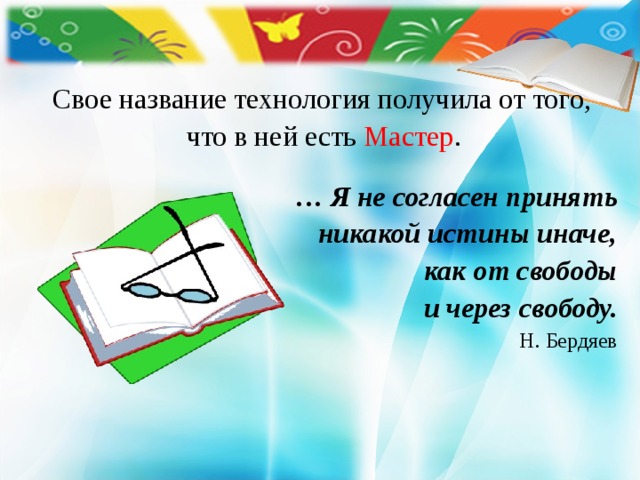 Свое название технология получила от того, что в ней есть Мастер.

… Я не согласен принять никакой истины иначе, как от свободы и через свободу.

Н. Бердяев